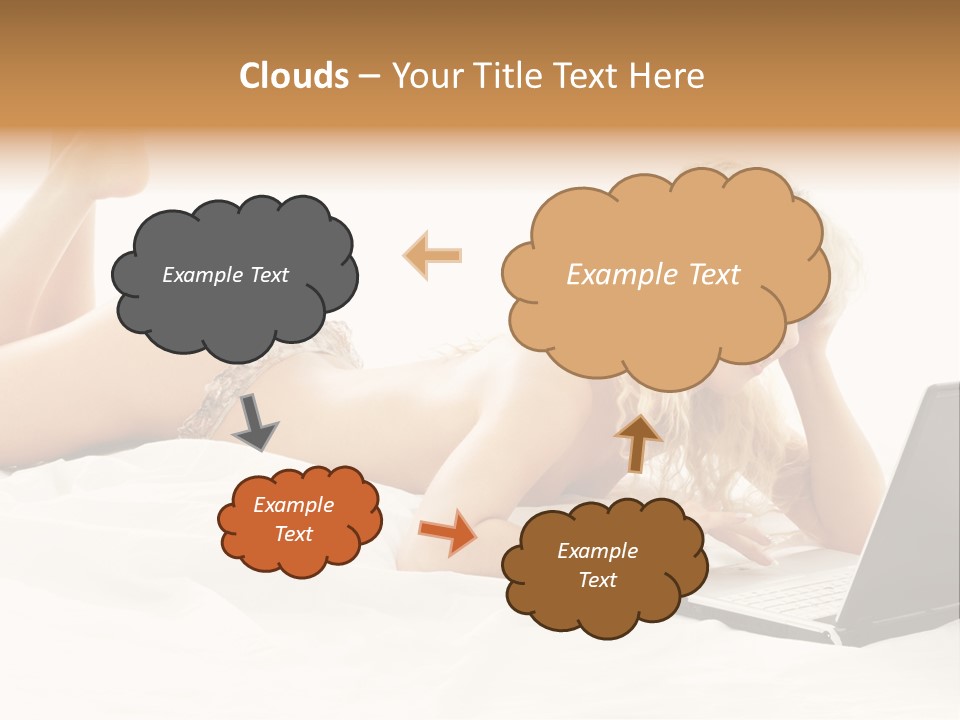 Clouds – Your Title Text Here

Example Text

Example Text

Example Text

Example Text